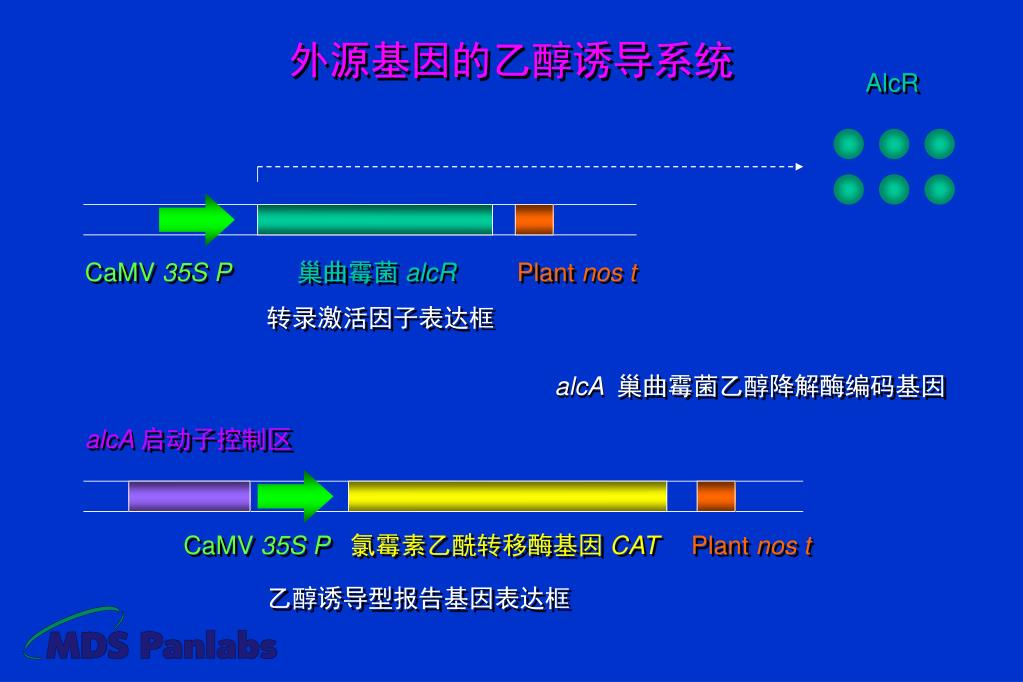 外源基因的乙醇诱导系统

AlcR

CaMV 35S P　巢曲霉菌 alcR　Plant nos t

转录激活因子表达框

alcA 巢曲霉菌乙醇降解酶编码基因

alcA 启动子控制区

CaMV 35S P　氯霉素乙酰转移酶基因 CAT　Plant nos t

乙醇诱导型报告基因表达框

MDS Panlabs